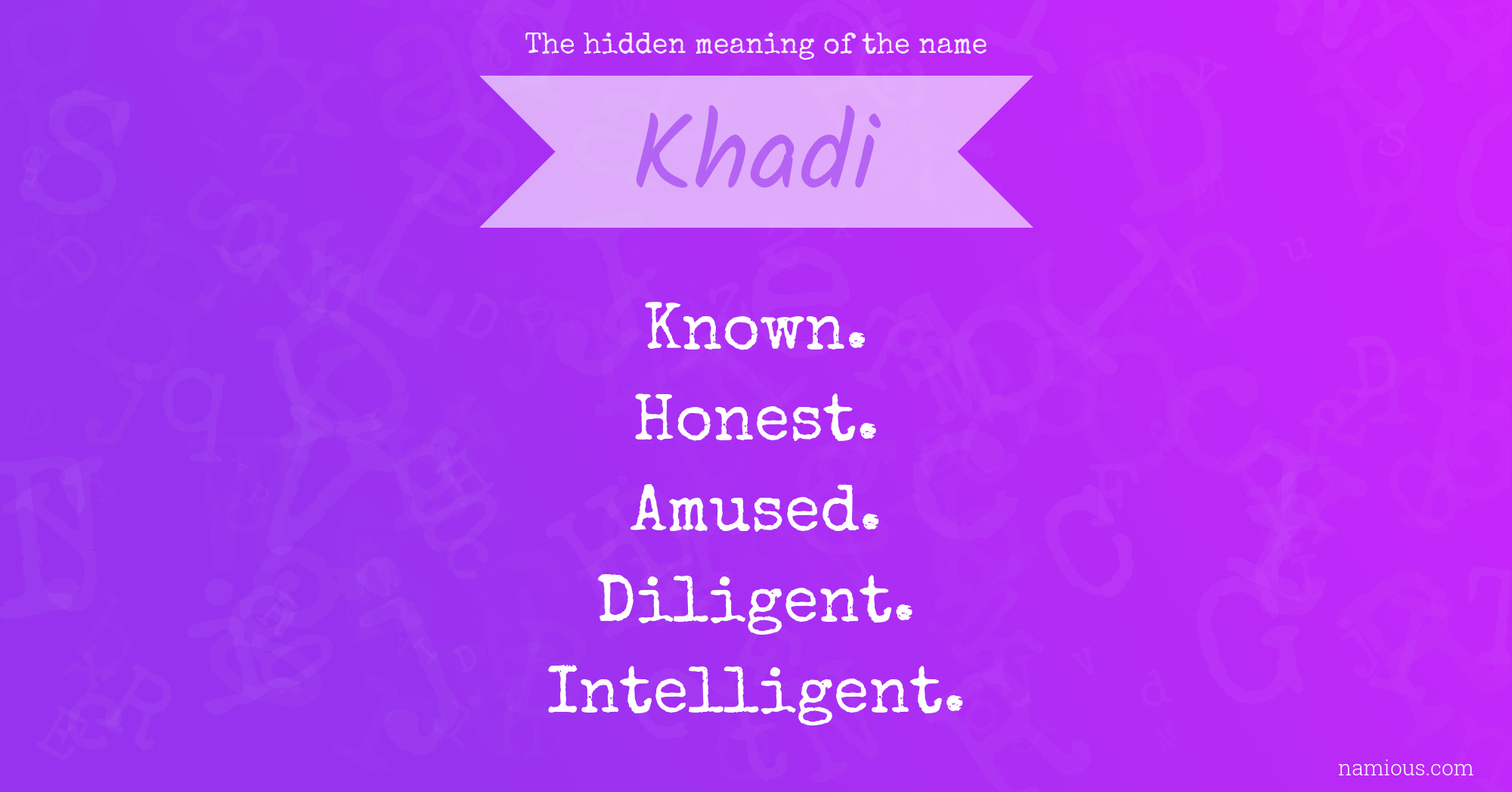 The hidden meaning of the name

Khadi

Known.
Honest.
Amused.
Diligent.
Intelligent.

namious.com